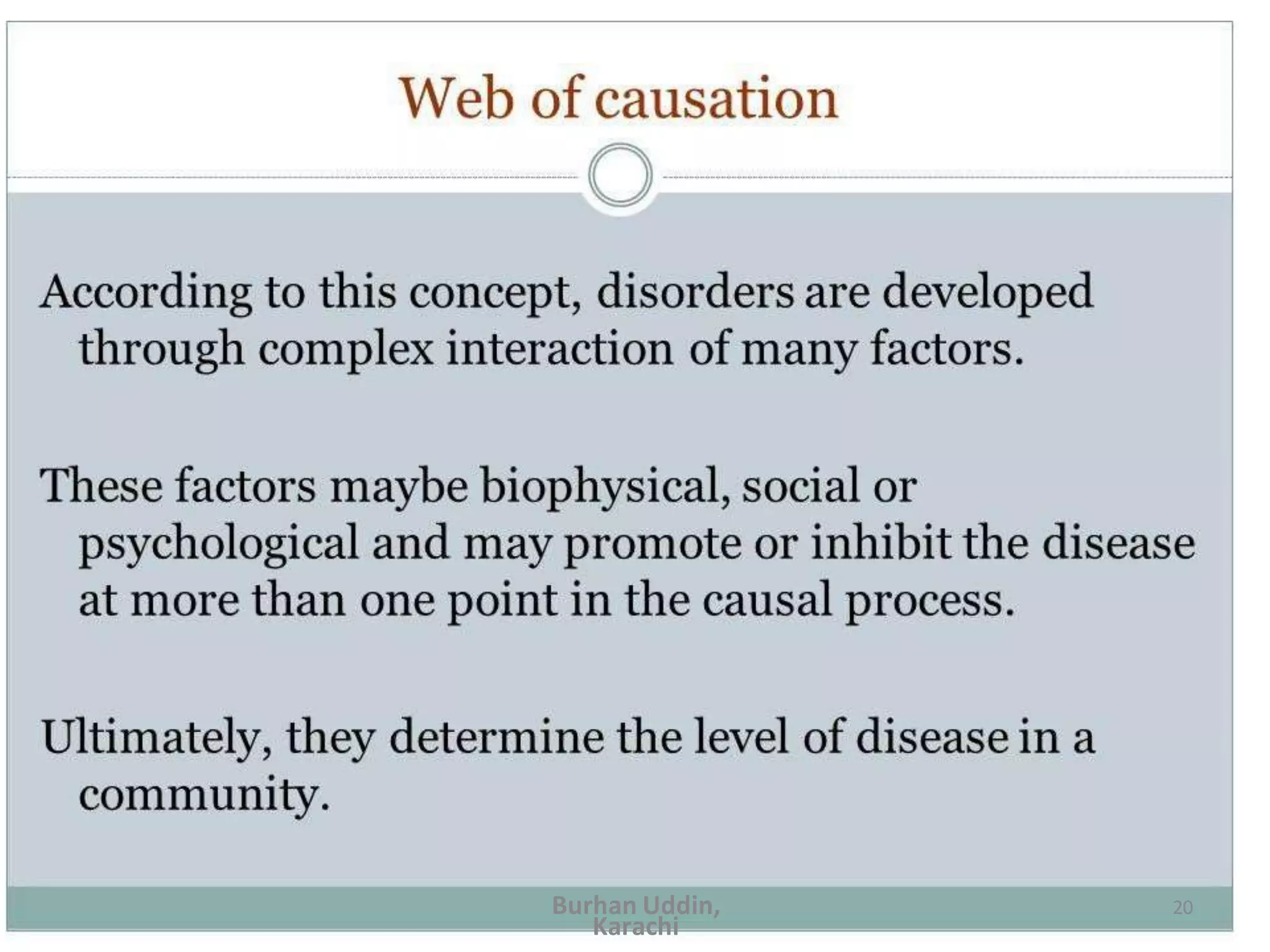 Web of causation

According to this concept, disorders are developed through complex interaction of many factors.

These factors maybe biophysical, social or psychological and may promote or inhibit the disease at more than one point in the causal process.

Ultimately, they determine the level of disease in a community.

Burhan Uddin, Karachi

20